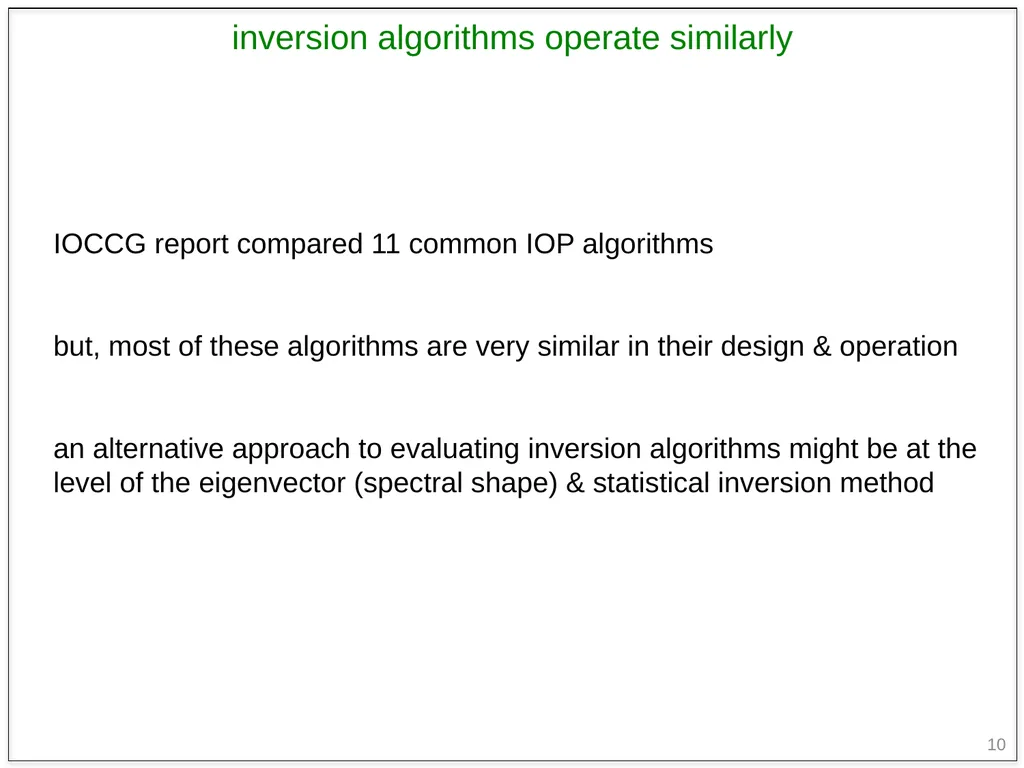 inversion algorithms operate similarly

IOCCG report compared 11 common IOP algorithms

but, most of these algorithms are very similar in their design & operation

an alternative approach to evaluating inversion algorithms might be at the level of the eigenvector (spectral shape) & statistical inversion method

10